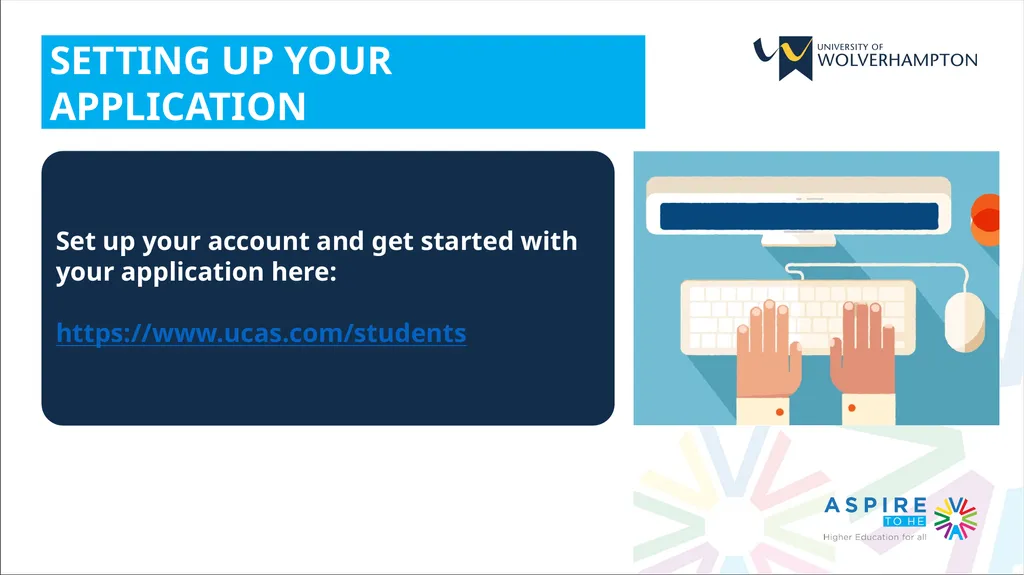 SETTING UP YOUR APPLICATION

UNIVERSITY OF WOLVERHAMPTON

Set up your account and get started with your application here:

https://www.ucas.com/students

ASPIRE TO HE
Higher Education for all